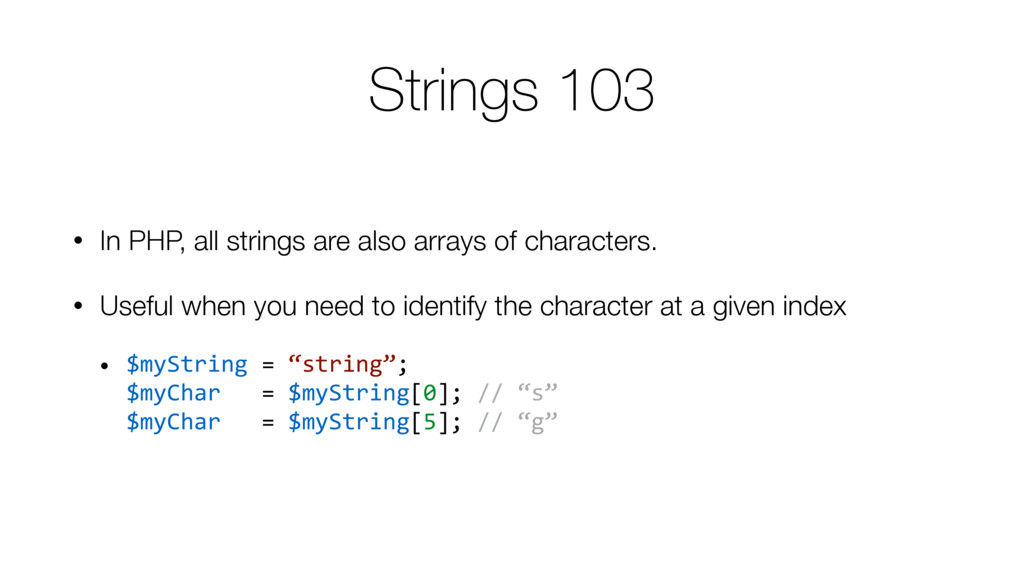 Strings 103

• In PHP, all strings are also arrays of characters.

• Useful when you need to identify the character at a given index

• $myString = “string”;
$myChar = $myString[0]; // “s”
$myChar = $myString[5]; // “g”